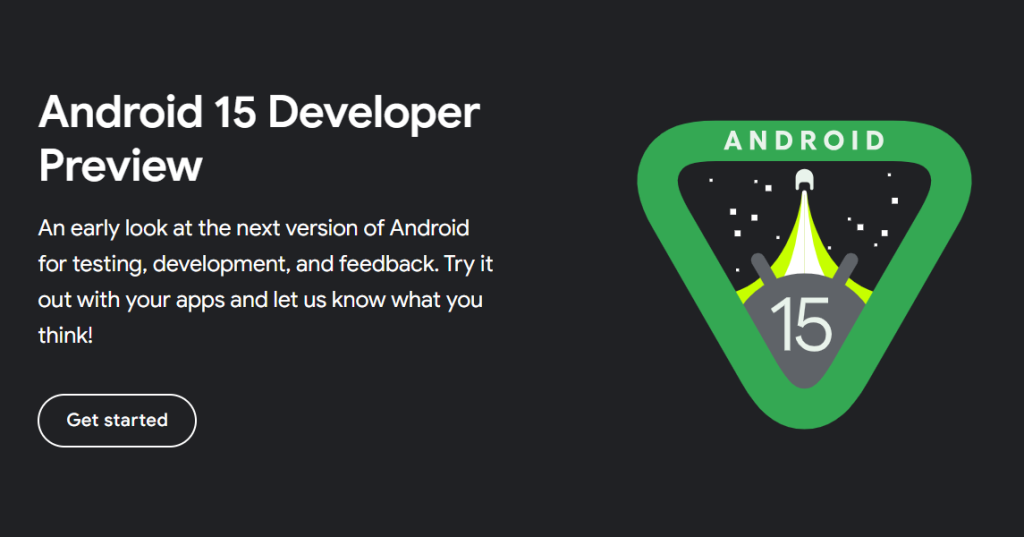 Android 15 Developer Preview

An early look at the next version of Android for testing, development, and feedback. Try it out with your apps and let us know what you think!

Get started

ANDROID

15